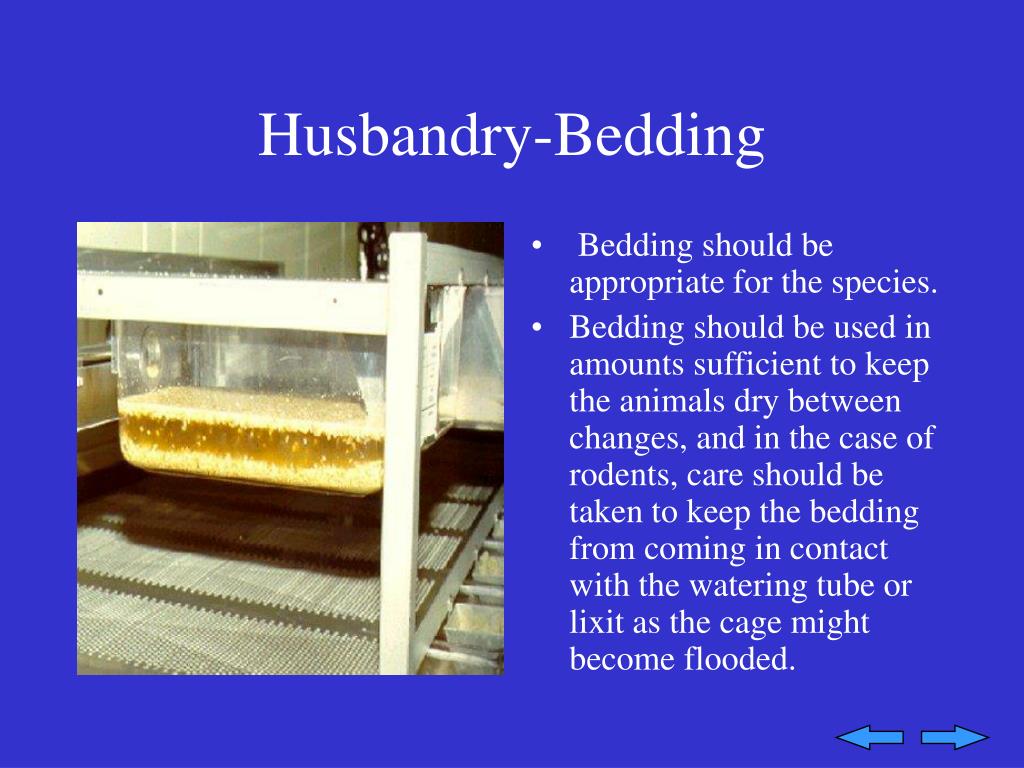 Husbandry-Bedding

• Bedding should be appropriate for the species.

• Bedding should be used in amounts sufficient to keep the animals dry between changes, and in the case of rodents, care should be taken to keep the bedding from coming in contact with the watering tube or lixit as the cage might become flooded.